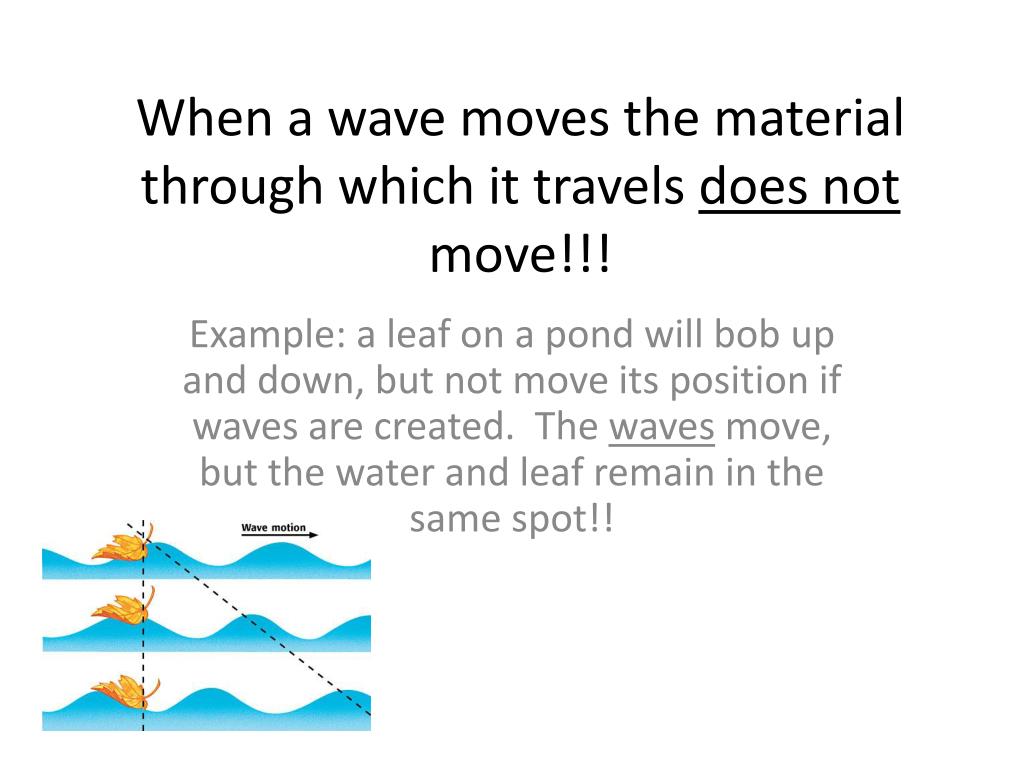 When a wave moves the material through which it travels does not move!!!

Example: a leaf on a pond will bob up and down, but not move its position if waves are created. The waves move, but the water and leaf remain in the same spot!!

Wave motion